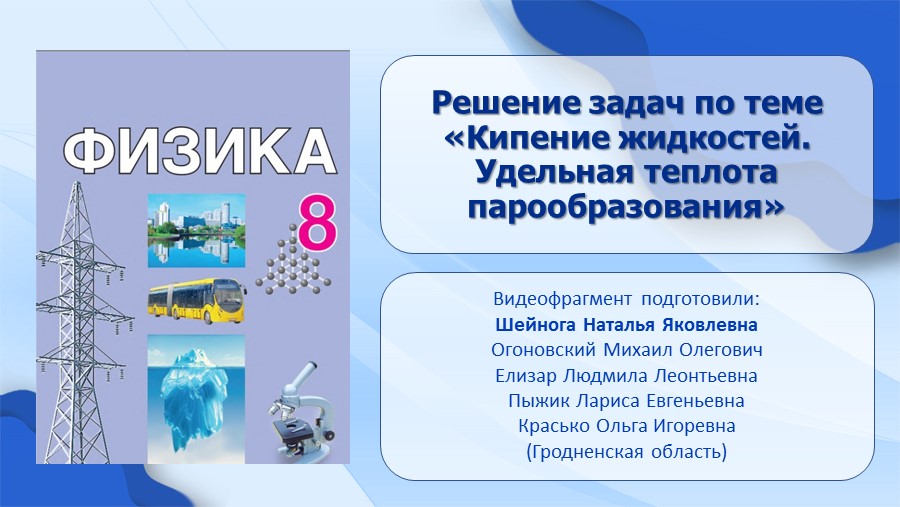 ФИЗИКА

8

Решение задач по теме «Кипение жидкостей. Удельная теплота парообразования»

Видеофрагмент подготовили:
Шейнога Наталья Яковлевна
Огоновский Михаил Олегович
Елизар Людмила Леонтьевна
Пыжик Лариса Евгеньевна
Красько Ольга Игоревна
(Гродненская область)